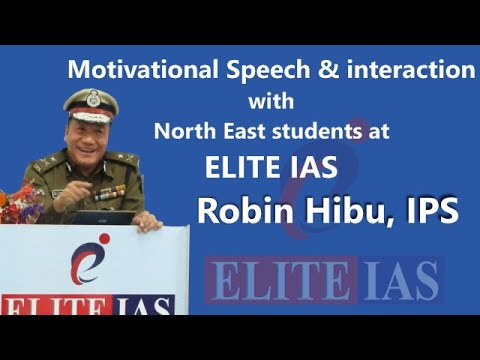 Motivational Speech & interaction
with
North East students at
ELITE IAS
Robin Hibu, IPS

ELITE IAS

ELITE IAS